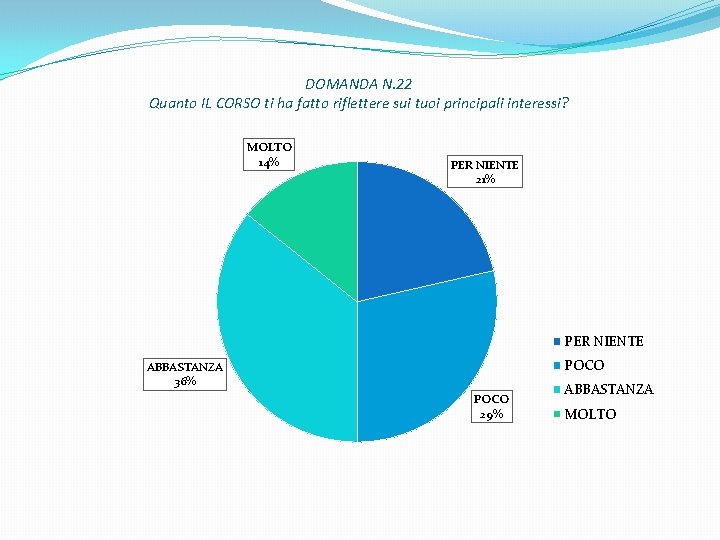 DOMANDA N.22
Quanto IL CORSO ti ha fatto riflettere sui tuoi principali interessi?

MOLTO
14%

PER NIENTE
21%

ABBASTANZA
36%

POCO
29%

PER NIENTE
POCO
ABBASTANZA
MOLTO